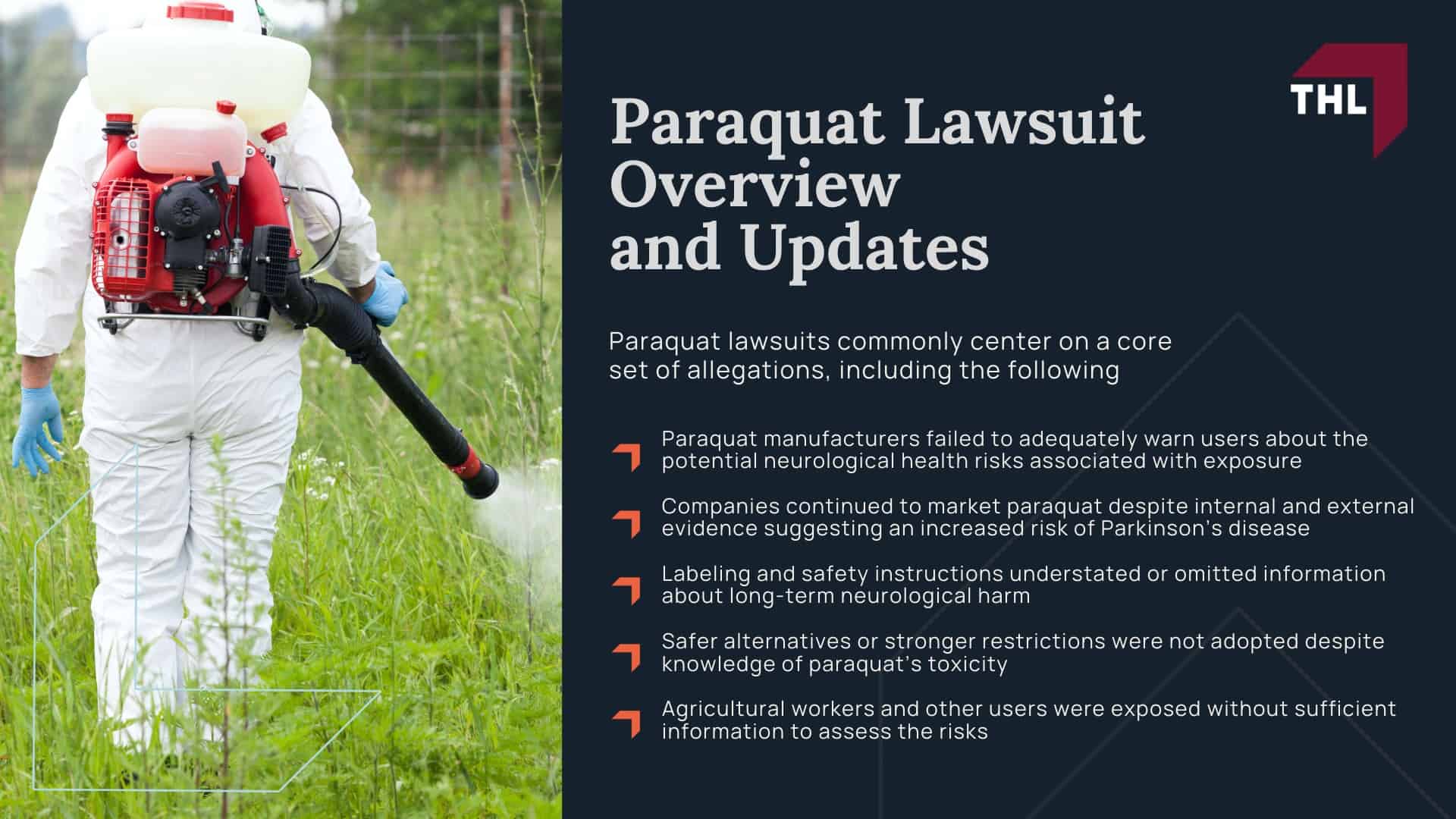 THL

Paraquat Lawsuit Overview and Updates

Paraquat lawsuits commonly center on a core set of allegations, including the following

Paraquat manufacturers failed to adequately warn users about the potential neurological health risks associated with exposure

Companies continued to market paraquat despite internal and external evidence suggesting an increased risk of Parkinson's disease

Labeling and safety instructions understated or omitted information about long-term neurological harm

Safer alternatives or stronger restrictions were not adopted despite knowledge of paraquat's toxicity

Agricultural workers and other users were exposed without sufficient information to assess the risks